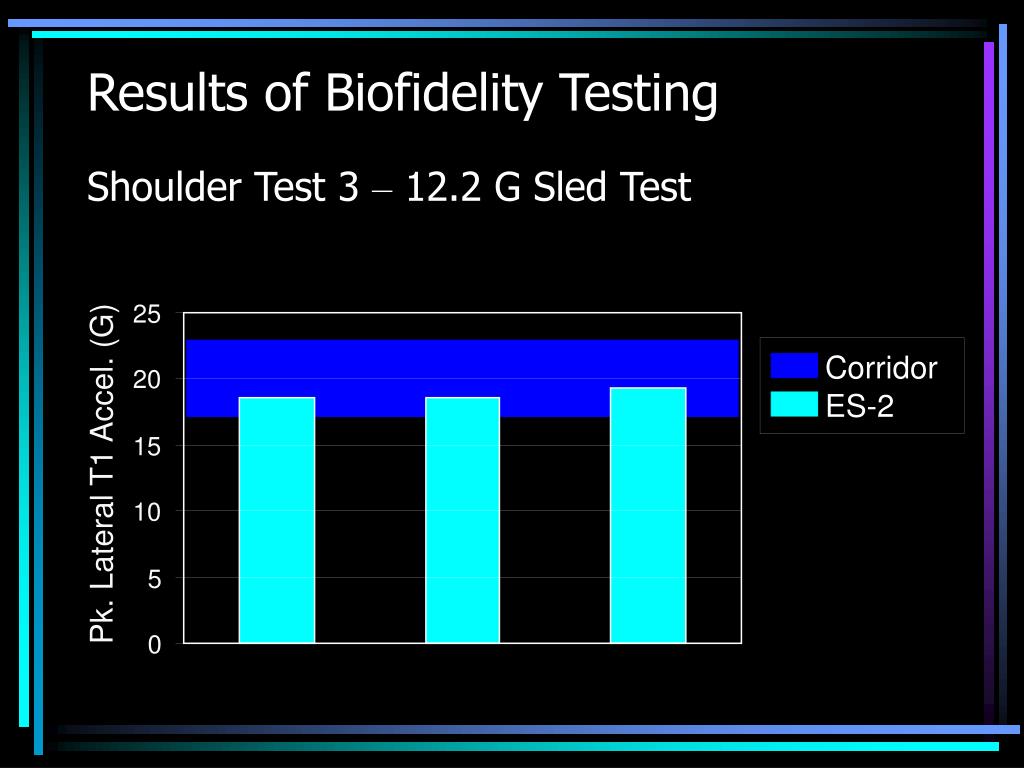 Results of Biofidelity Testing

Shoulder Test 3 – 12.2 G Sled Test

Pk. Lateral T1 Accel. (G)

25
20
15
10
5
0

Corridor
ES-2